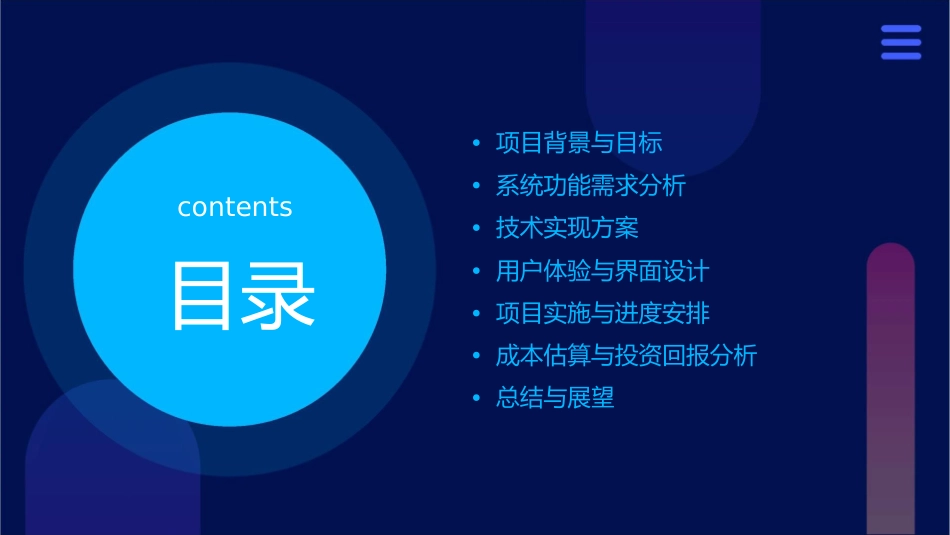 contents

目录

• 项目背景与目标
• 系统功能需求分析
• 技术实现方案
• 用户体验与界面设计
• 项目实施与进度安排
• 成本估算与投资回报分析
• 总结与展望